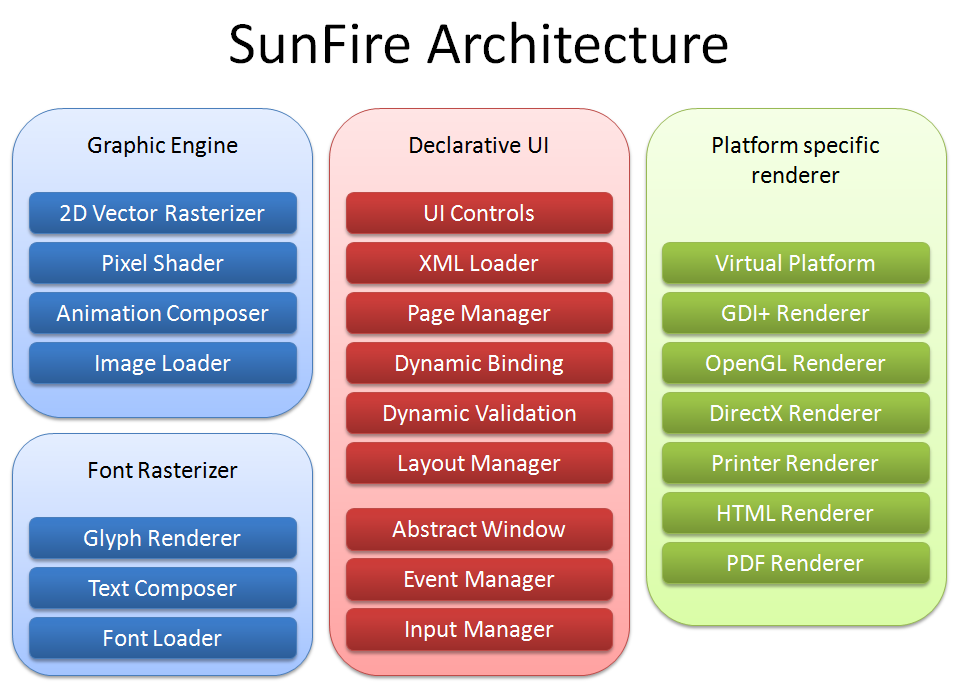 SunFire Architecture

Graphic Engine

2D Vector Rasterizer

Pixel Shader

Animation Composer

Image Loader

Font Rasterizer

Glyph Renderer

Text Composer

Font Loader

Declarative UI

UI Controls

XML Loader

Page Manager

Dynamic Binding

Dynamic Validation

Layout Manager

Abstract Window

Event Manager

Input Manager

Platform specific renderer

Virtual Platform

GDI+ Renderer

OpenGL Renderer

DirectX Renderer

Printer Renderer

HTML Renderer

PDF Renderer